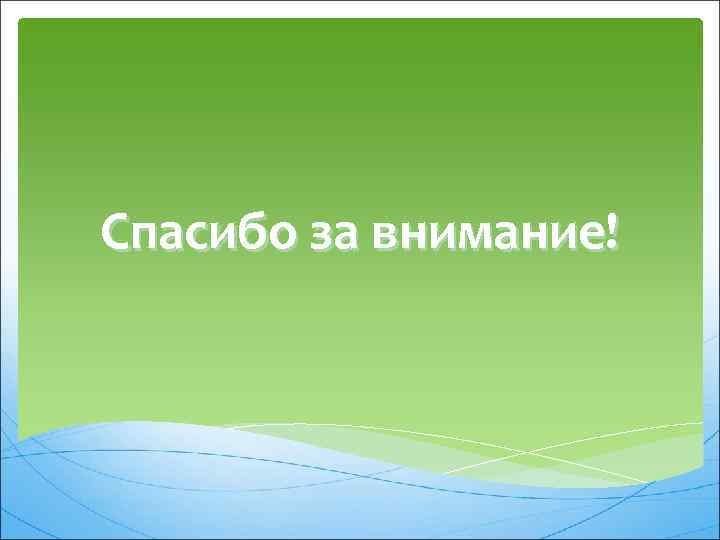 Спасибо за внимание!